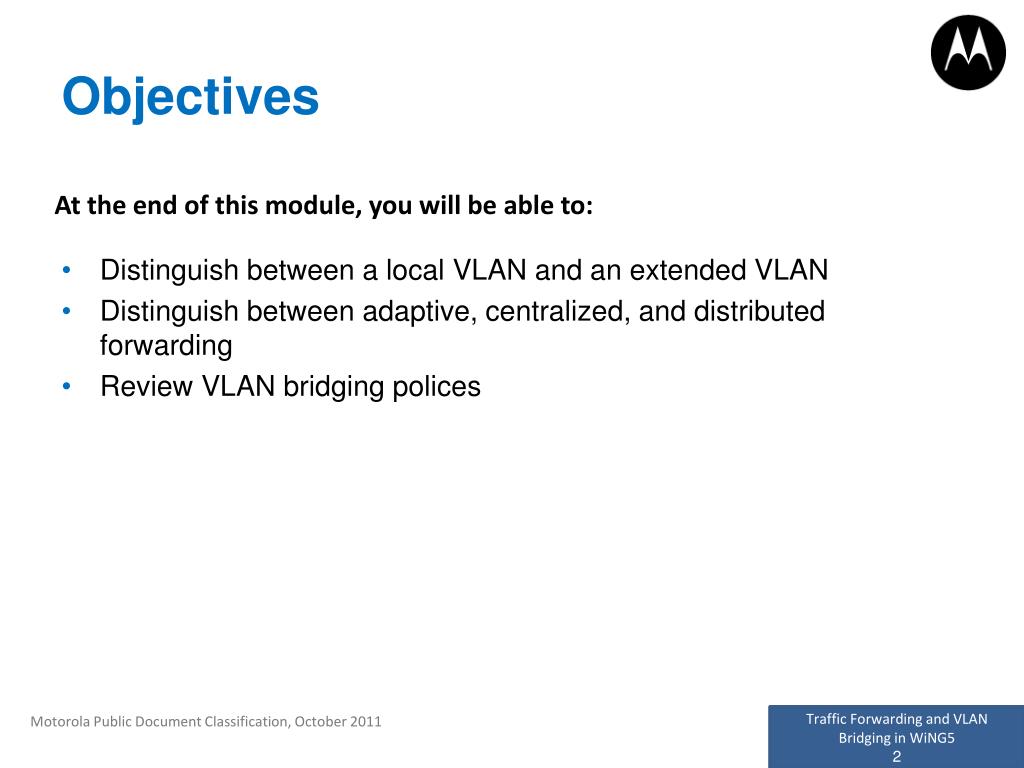 Objectives

At the end of this module, you will be able to:

• Distinguish between a local VLAN and an extended VLAN
• Distinguish between adaptive, centralized, and distributed forwarding
• Review VLAN bridging polices

Motorola Public Document Classification, October 2011

Traffic Forwarding and VLAN Bridging in WiNG5
2